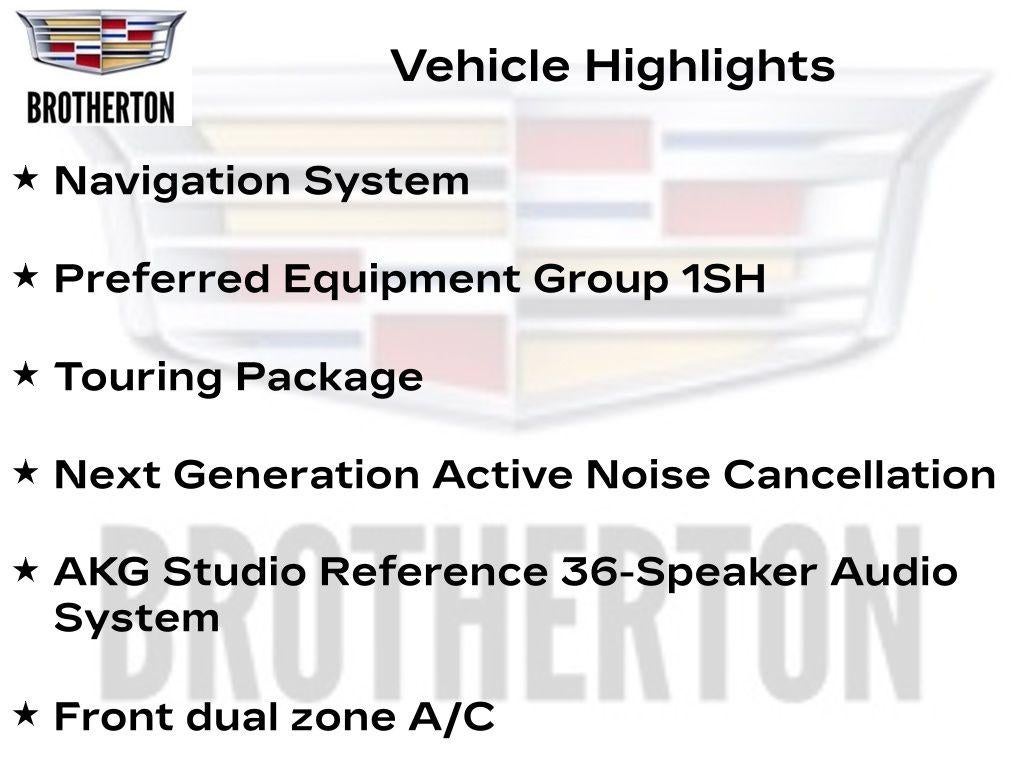 BROTHERTON

Vehicle Highlights

★ Navigation System

★ Preferred Equipment Group 1SH

★ Touring Package

★ Next Generation Active Noise Cancellation

★ AKG Studio Reference 36-Speaker Audio System

★ Front dual zone A/C

BROTHERTON